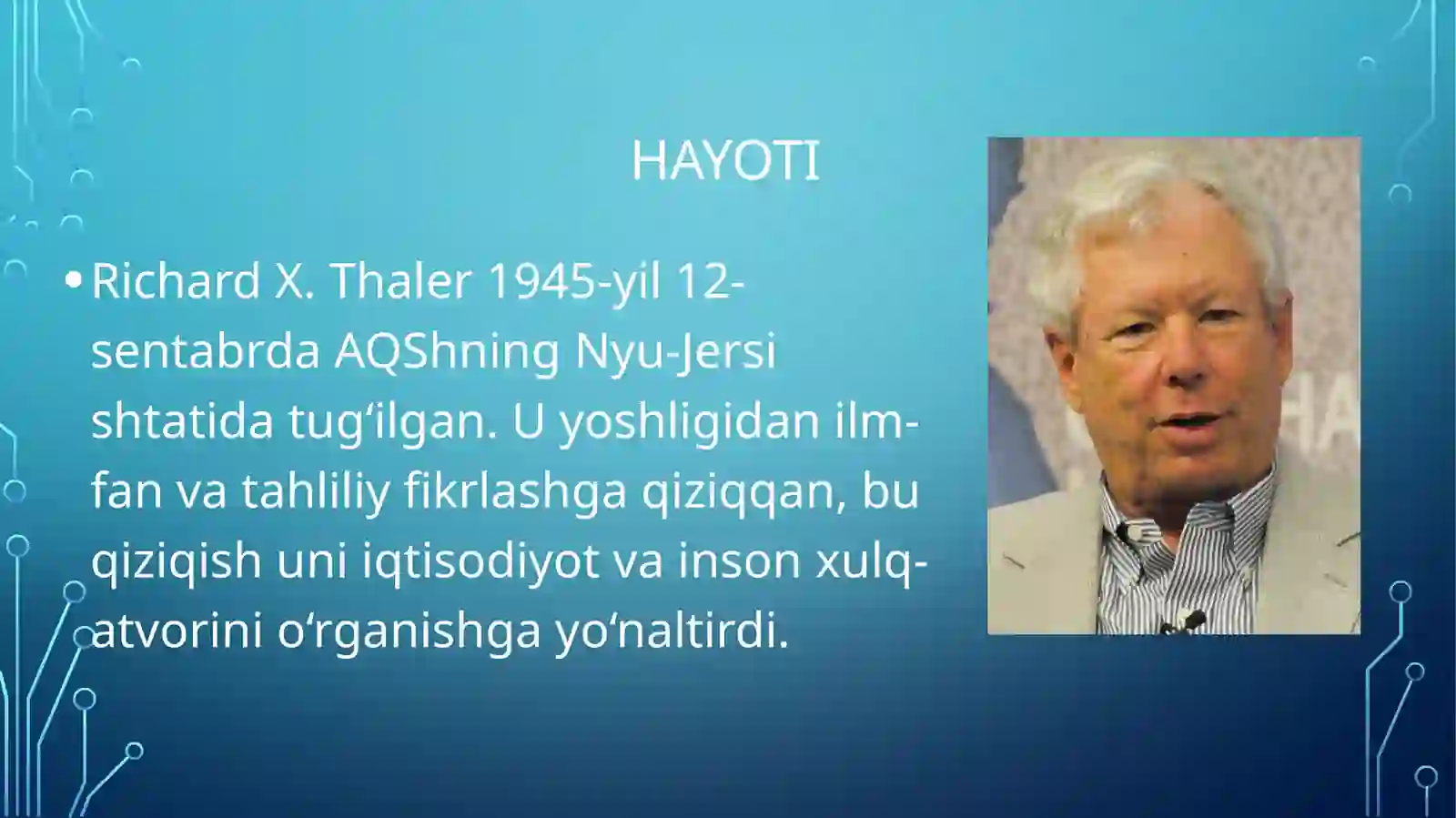 HAYOTI

• Richard X. Thaler 1945-yil 12-sentabrda AQShning Nyu-Jersi shtatida tugʻilgan. U yoshligidan ilm-fan va tahliliy fikrlashga qiziqqan, bu qiziqish uni iqtisodiyot va inson xulq-atvorini oʻrganishga yoʻnaltirdi.